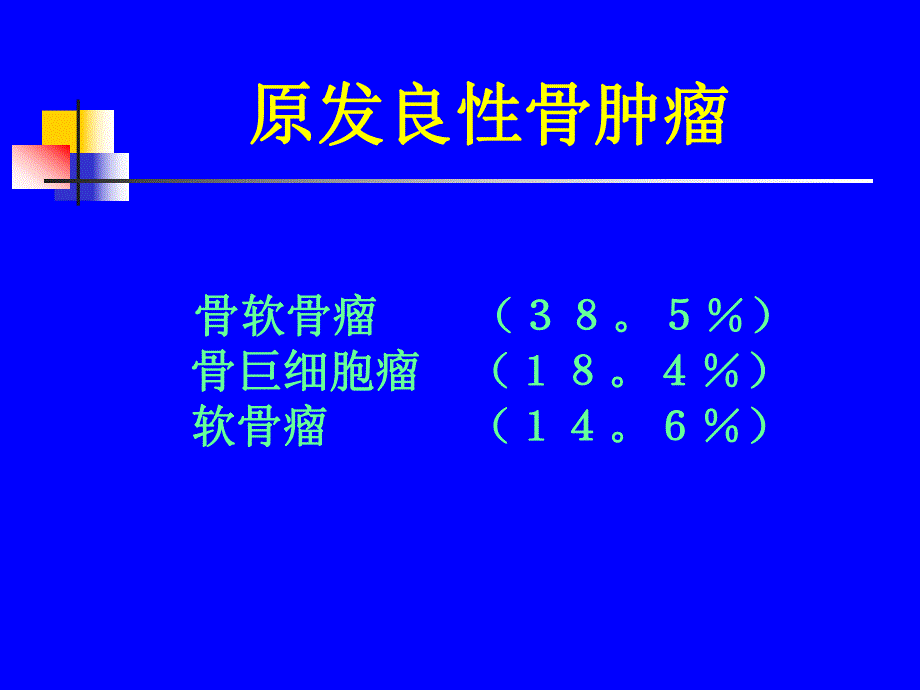 原发良性骨肿瘤

骨软骨瘤　　（３８。５％）
骨巨细胞瘤　（１８。４％）
软骨瘤　　　（１４。６％）